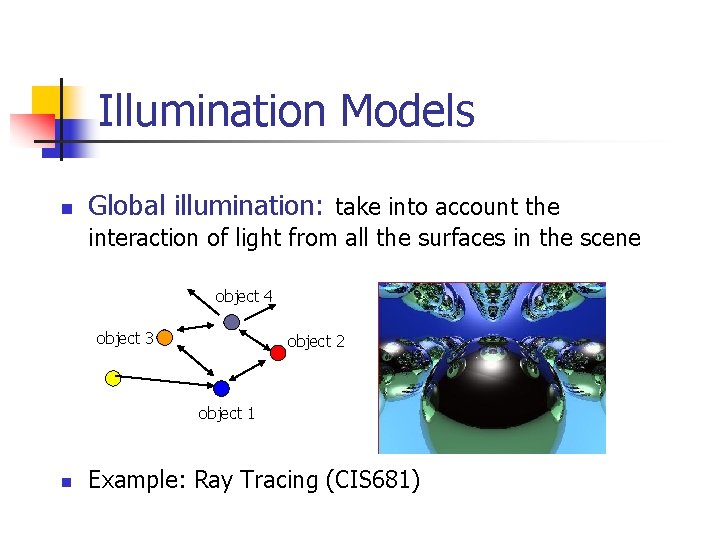 Illumination Models

Global illumination: take into account the interaction of light from all the surfaces in the scene

object 4

object 3

object 2

object 1

Example: Ray Tracing (CIS681)